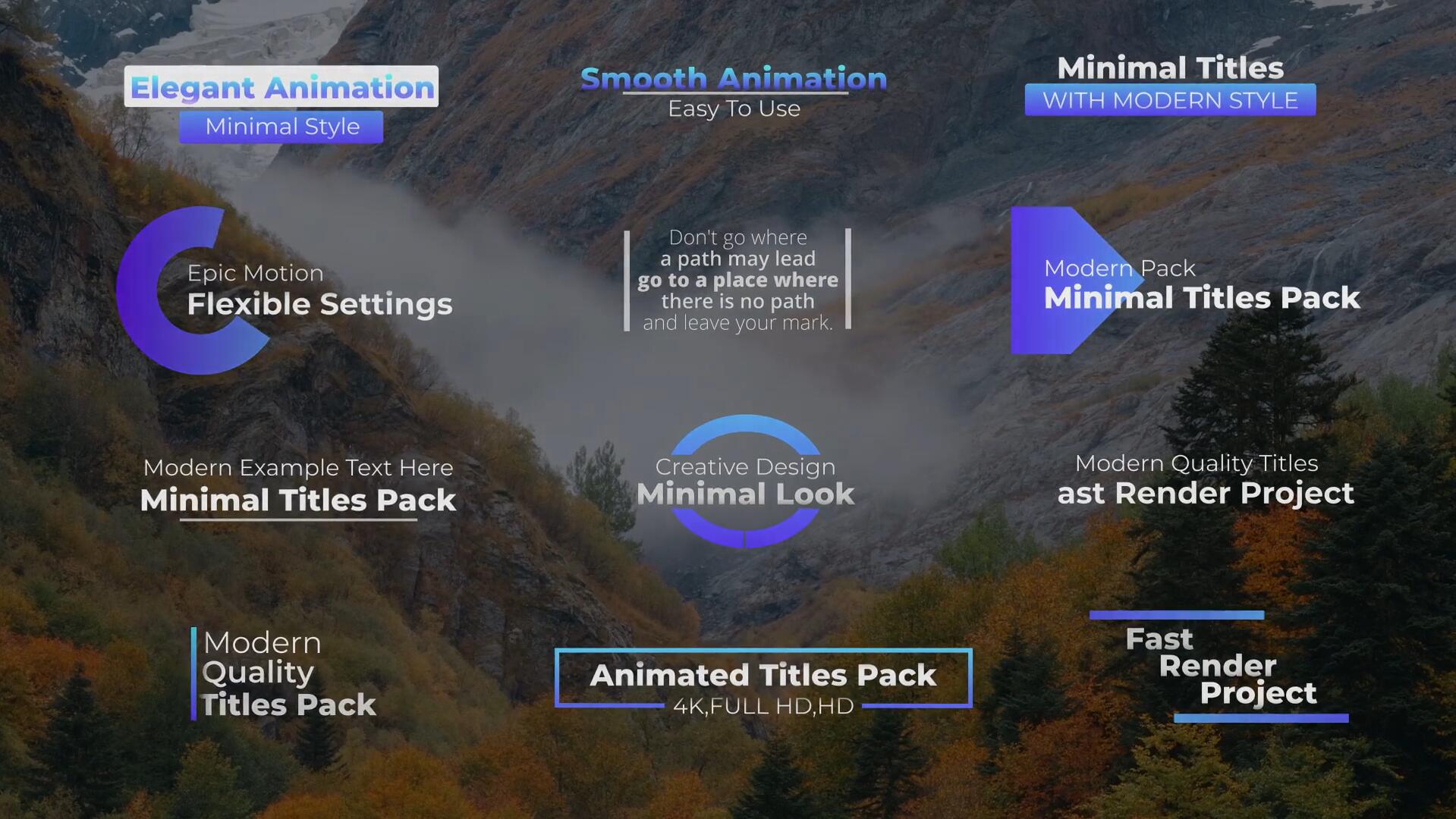 Elegant Animation
Minimal Style

Smooth Animation
Easy To Use

Minimal Titles
WITH MODERN STYLE

Epic Motion
Flexible Settings

Don't go where a path may lead go to a place where there is no path and leave your mark.

Modern Pack
Minimal Titles Pack

Modern Example Text Here
Minimal Titles Pack

Creative Design
Minimal Look

Modern Quality Titles
ast Render Project

Modern
Quality
Titles Pack

Animated Titles Pack
4K,FULL HD,HD

Fast
Render
Project